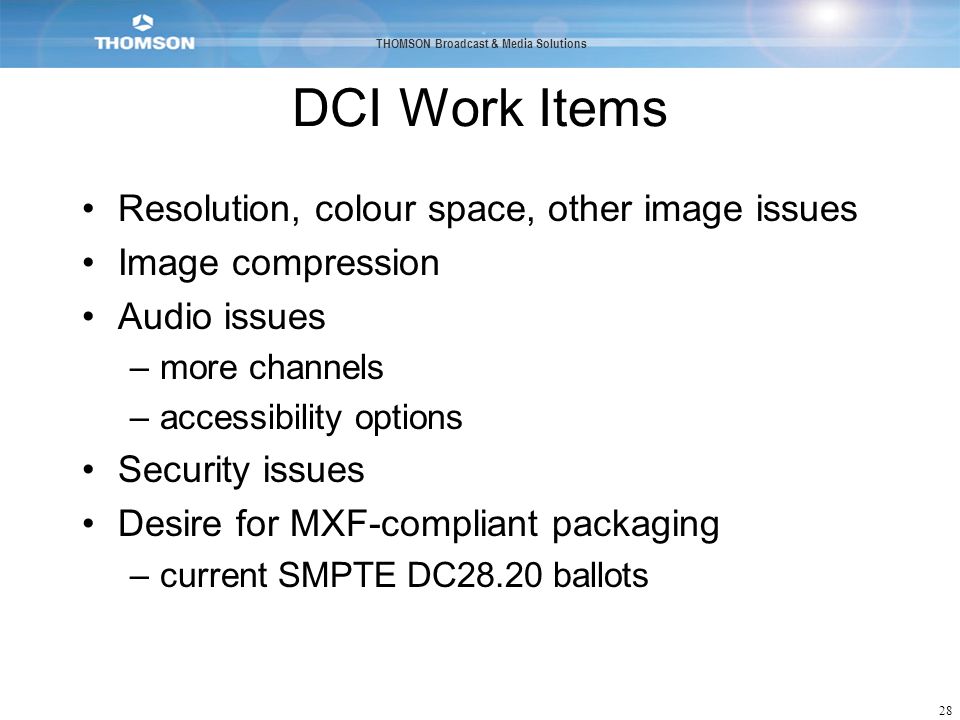 THOMSON

THOMSON Broadcast & Media Solutions

DCI Work Items

• Resolution, colour space, other image issues
• Image compression
• Audio issues
– more channels
– accessibility options
• Security issues
• Desire for MXF-compliant packaging
– current SMPTE DC28.20 ballots

28